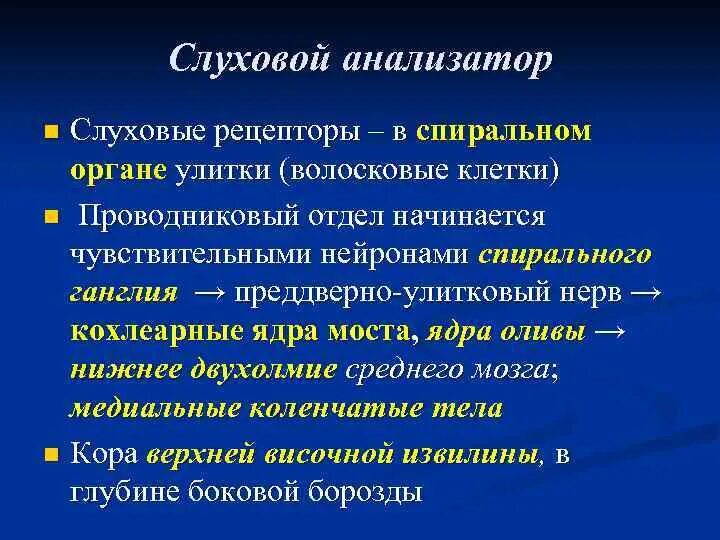 Слуховой анализатор

Слуховые рецепторы – в спиральном органе улитки (волосковые клетки)

Проводниковый отдел начинается чувствительными нейронами спирального ганглия → преддверно-улитковый нерв → кохлеарные ядра моста, ядра оливы → нижнее двухолмие среднего мозга; медиальные коленчатые тела

Кора верхней височной извилины, в глубине боковой борозды